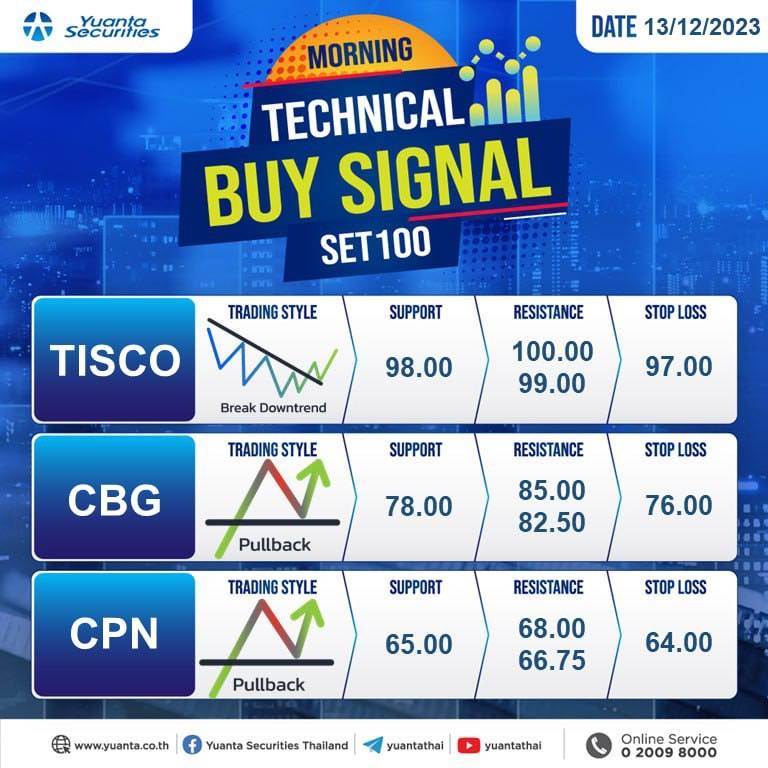 Yuanta Securities

DATE 13/12/2023

MORNING
TECHNICAL
BUY SIGNAL
SET100

| | TRADING STYLE | SUPPORT | RESISTANCE | STOP LOSS |
|---|---|---|---|---|
| TISCO | Break Downtrend | 98.00 | 100.00 99.00 | 97.00 |
| CBG | Pullback | 78.00 | 85.00 82.50 | 76.00 |
| CPN | Pullback | 65.00 | 68.00 66.75 | 64.00 |

www.yuanta.co.th | Yuanta Securities Thailand | yuantathai | yuantathai | Online Service 0 2009 8000